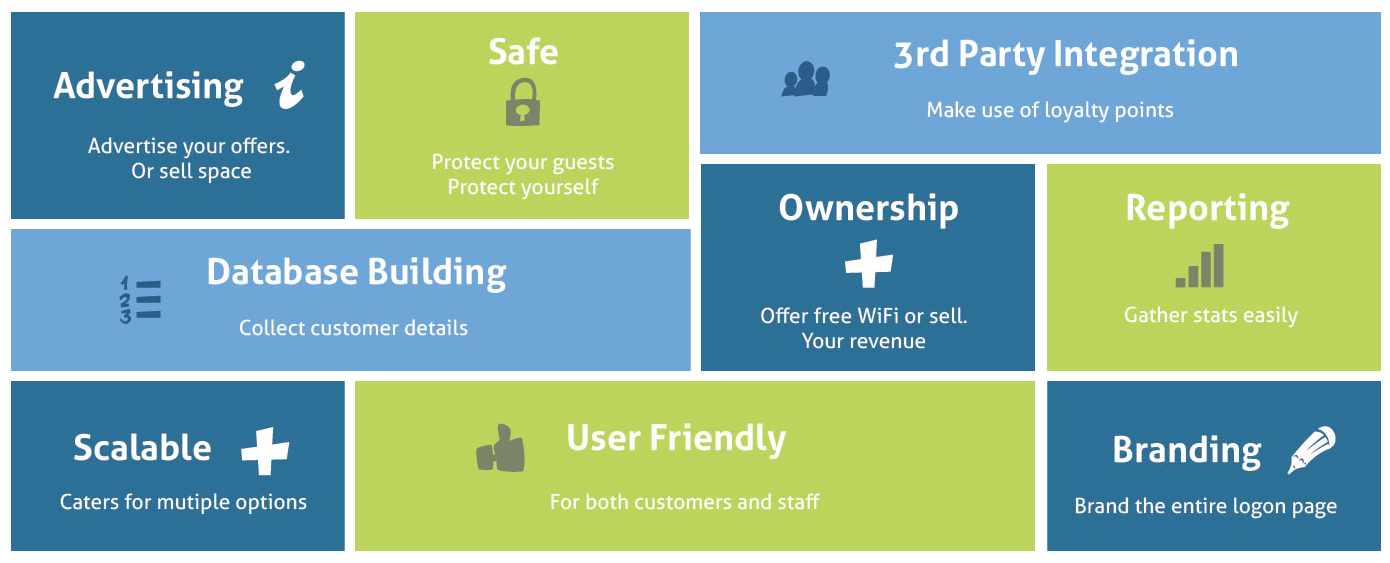 Advertising

Advertise your offers.
Or sell space

Safe

Protect your guests
Protect yourself

3rd Party Integration

Make use of loyalty points

Database Building

Collect customer details

Ownership

Offer free WiFi or sell.
Your revenue

Reporting

Gather stats easily

Scalable

Caters for mutiple options

User Friendly

For both customers and staff

Branding

Brand the entire logon page